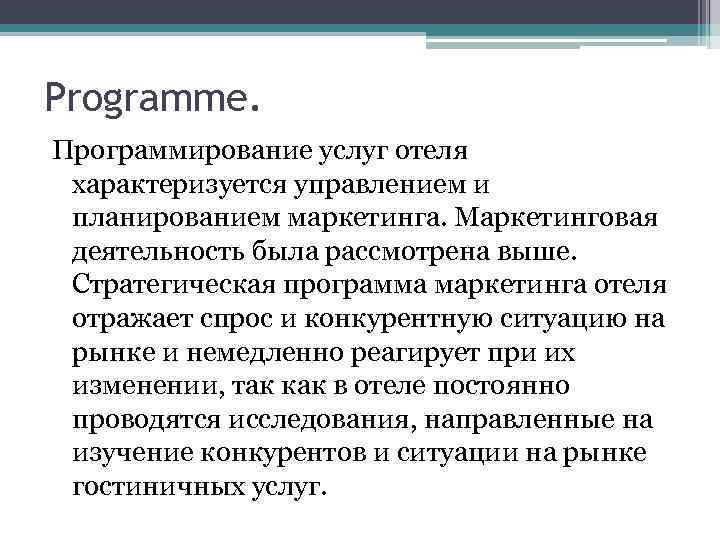 Programme.

Программирование услуг отеля характеризуется управлением и планированием маркетинга. Маркетинговая деятельность была рассмотрена выше. Стратегическая программа маркетинга отеля отражает спрос и конкурентную ситуацию на рынке и немедленно реагирует при их изменении, так как в отеле постоянно проводятся исследования, направленные на изучение конкурентов и ситуации на рынке гостиничных услуг.